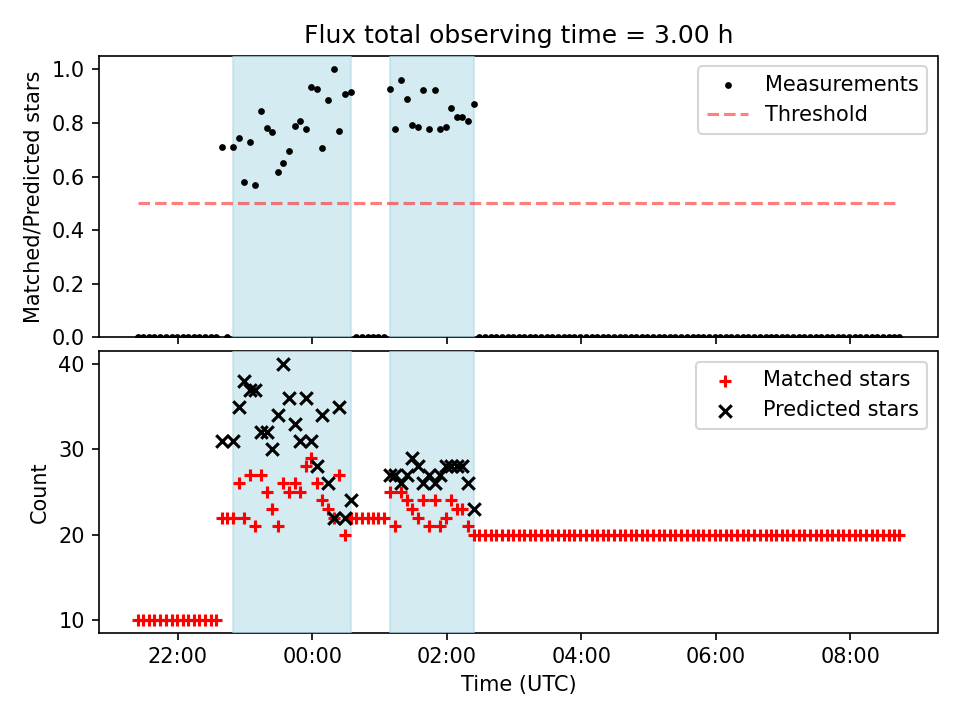 Flux total observing time = 3.00 h

Matched/Predicted stars

1.0
0.8
0.6
0.4
0.2
0.0

Measurements
Threshold

Count

40
30
20
10

Matched stars
Predicted stars

22:00
00:00
02:00
04:00
06:00
08:00

Time (UTC)